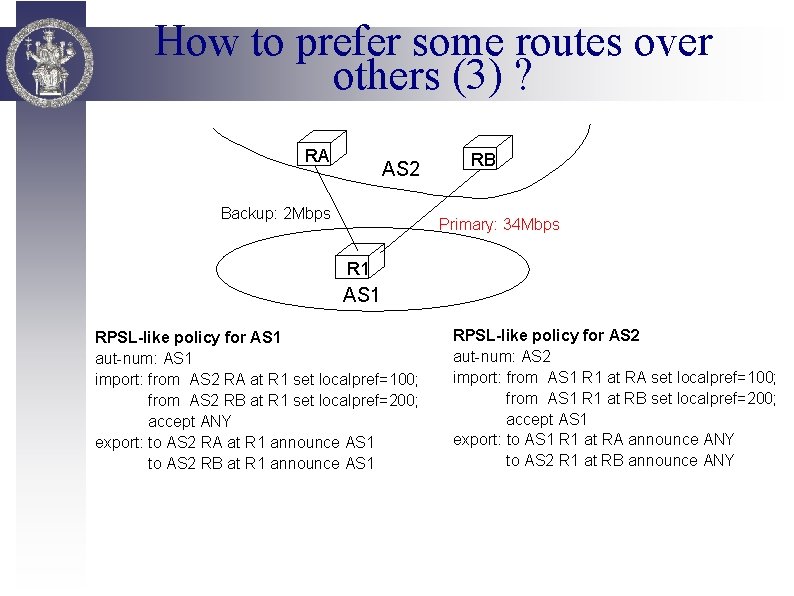 How to prefer some routes over others (3) ?

RA

AS2

RB

Backup: 2Mbps

Primary: 34Mbps

R1

AS1

RPSL-like policy for AS1
aut-num: AS1
import: from AS2 RA at R1 set localpref=100;
from AS2 RB at R1 set localpref=200;
accept ANY
export: to AS2 RA at R1 announce AS1
to AS2 RB at R1 announce AS1

RPSL-like policy for AS2
aut-num: AS2
import: from AS1 R1 at RA set localpref=100;
from AS1 R1 at RB set localpref=200;
accept AS1
export: to AS1 R1 at RA announce ANY
to AS2 R1 at RB announce ANY